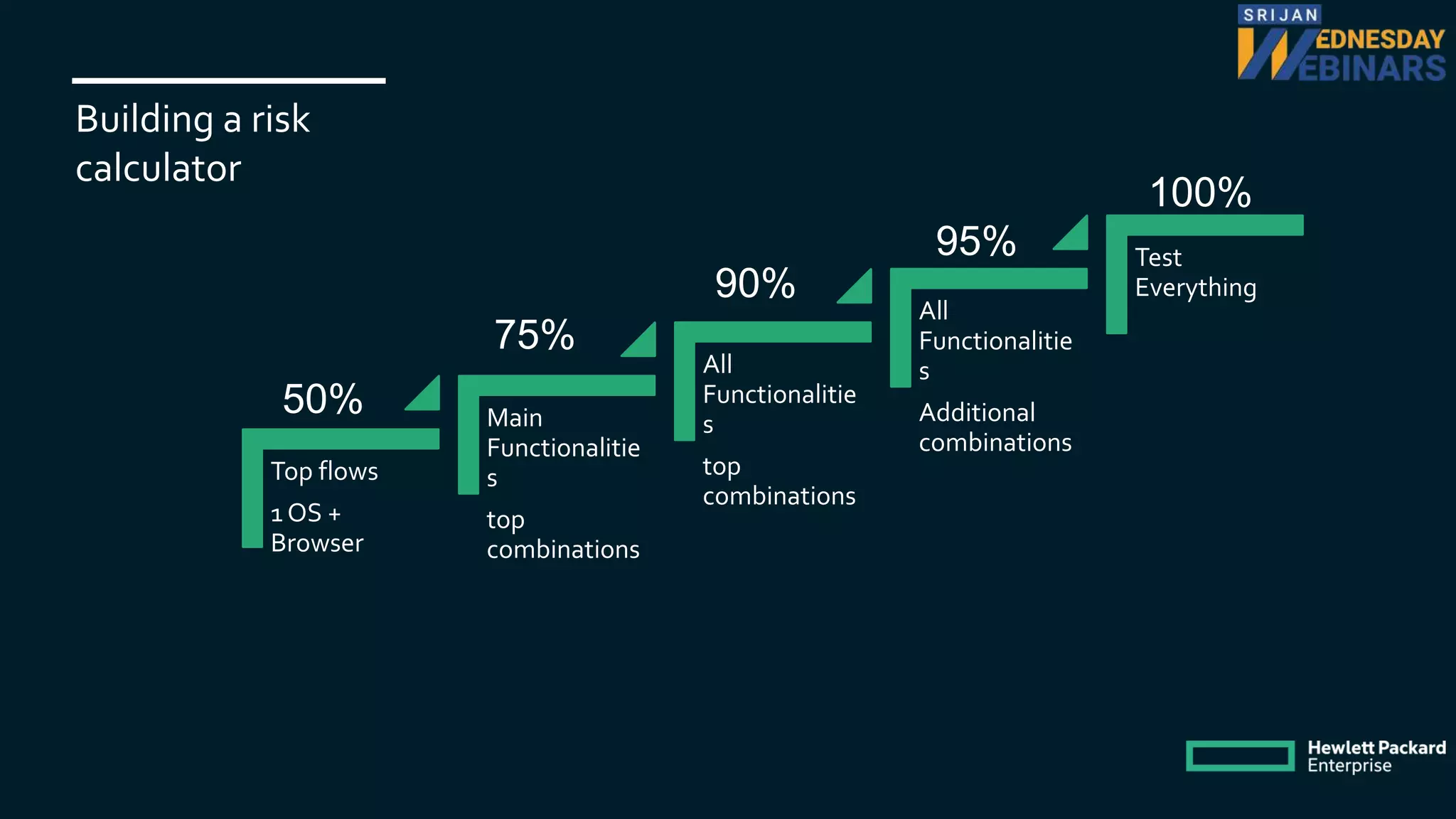 SRIJAN WEDNESDAY WEBINARS

Building a risk calculator

50%

Top flows

1 OS + Browser

75%

Main Functionalities

top combinations

90%

All Functionalities

top combinations

95%

All Functionalities

Additional combinations

100%

Test Everything

Hewlett Packard Enterprise